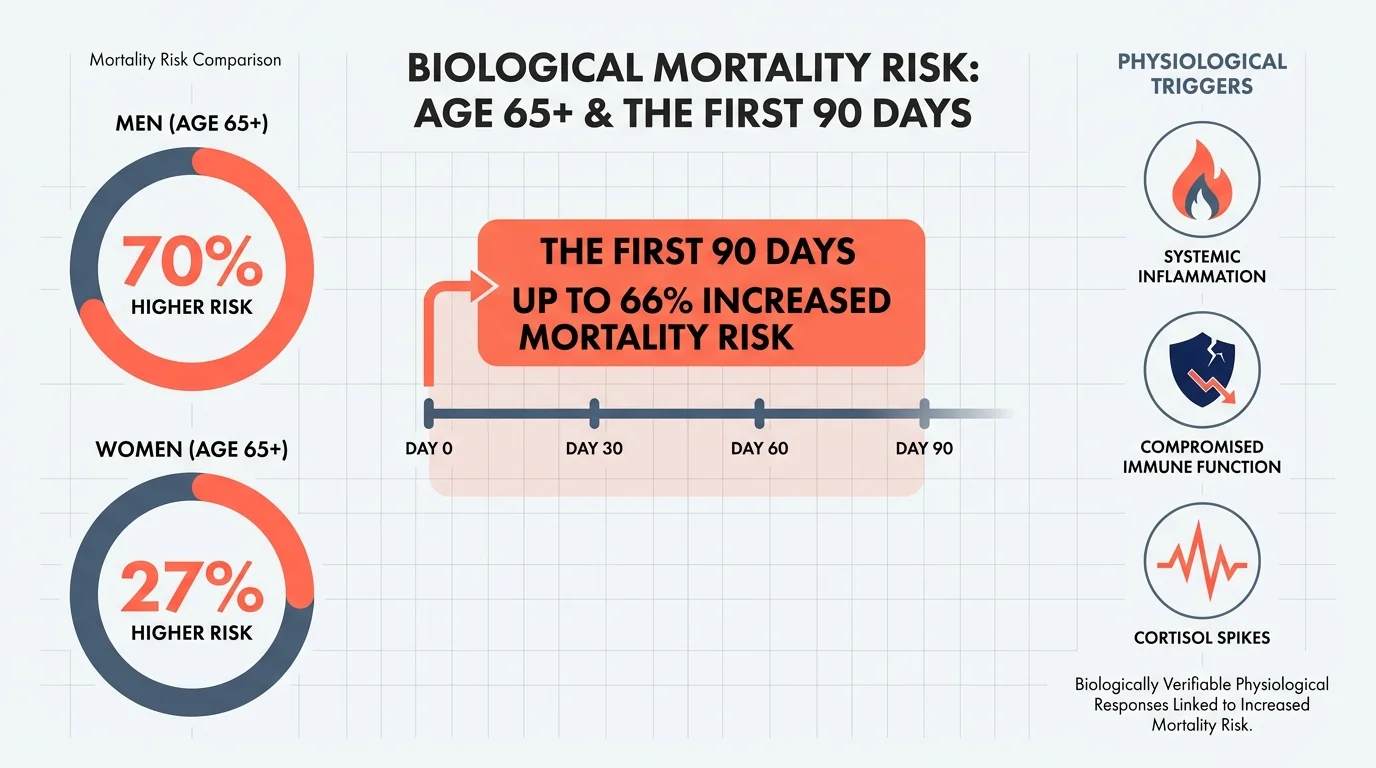 Mortality Risk Comparison

MEN (AGE 65+)

70%
HIGHER RISK

WOMEN (AGE 65+)

27%
HIGHER RISK

BIOLOGICAL MORTALITY RISK: AGE 65+ & THE FIRST 90 DAYS

THE FIRST 90 DAYS
UP TO 66% INCREASED MORTALITY RISK

DAY 0
DAY 30
DAY 60
DAY 90

PHYSIOLOGICAL TRIGGERS

SYSTEMIC INFLAMMATION

COMPROMISED IMMUNE FUNCTION

CORTISOL SPIKES

Biologically Verifiable Physiological Responses Linked to Increased Mortality Risk.